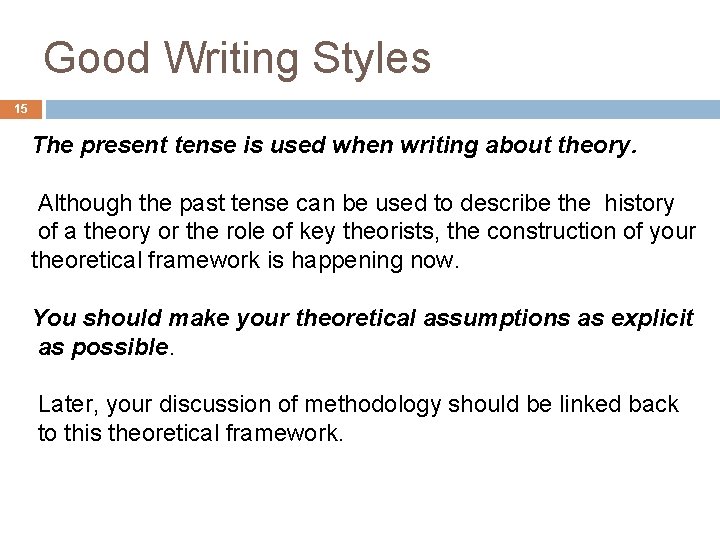 Good Writing Styles

15

The present tense is used when writing about theory.

Although the past tense can be used to describe the history of a theory or the role of key theorists, the construction of your theoretical framework is happening now.

You should make your theoretical assumptions as explicit as possible.

Later, your discussion of methodology should be linked back to this theoretical framework.